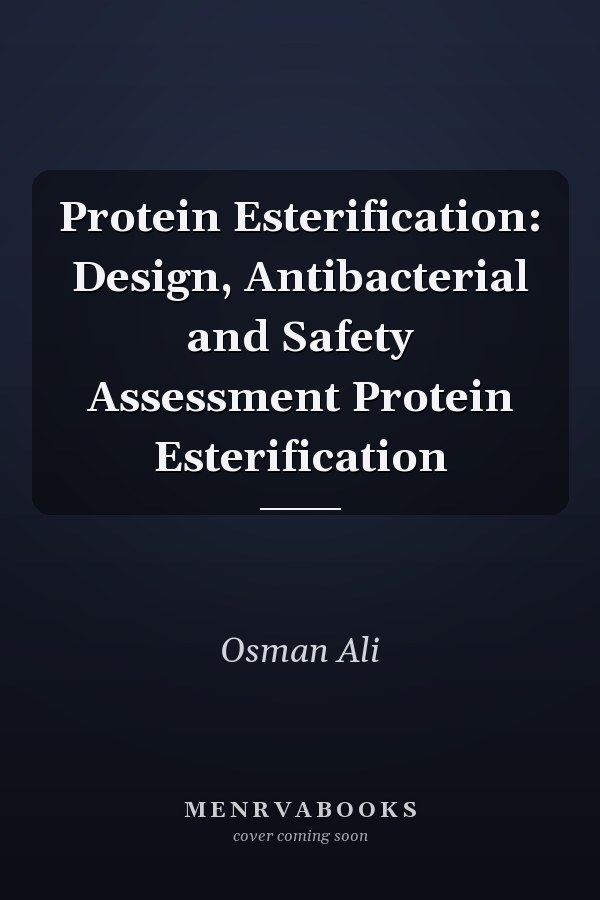 Protein Esterification: Design, Antibacterial and Safety Assessment Protein Esterification

Osman Ali

MENRVABOOKS
cover coming soon